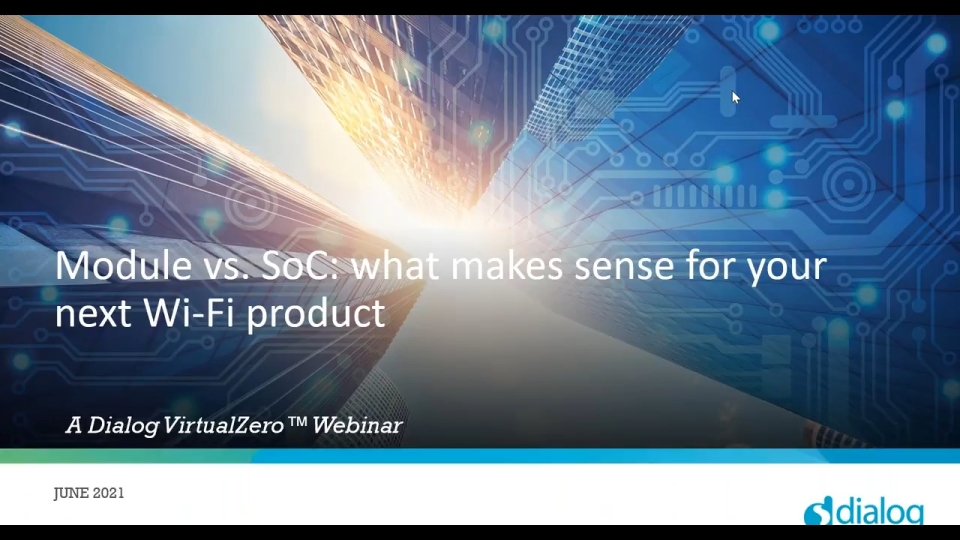 Module vs. SoC: what makes sense for your next Wi-Fi product

A Dialog VirtualZero™ Webinar

JUNE 2021

dialog